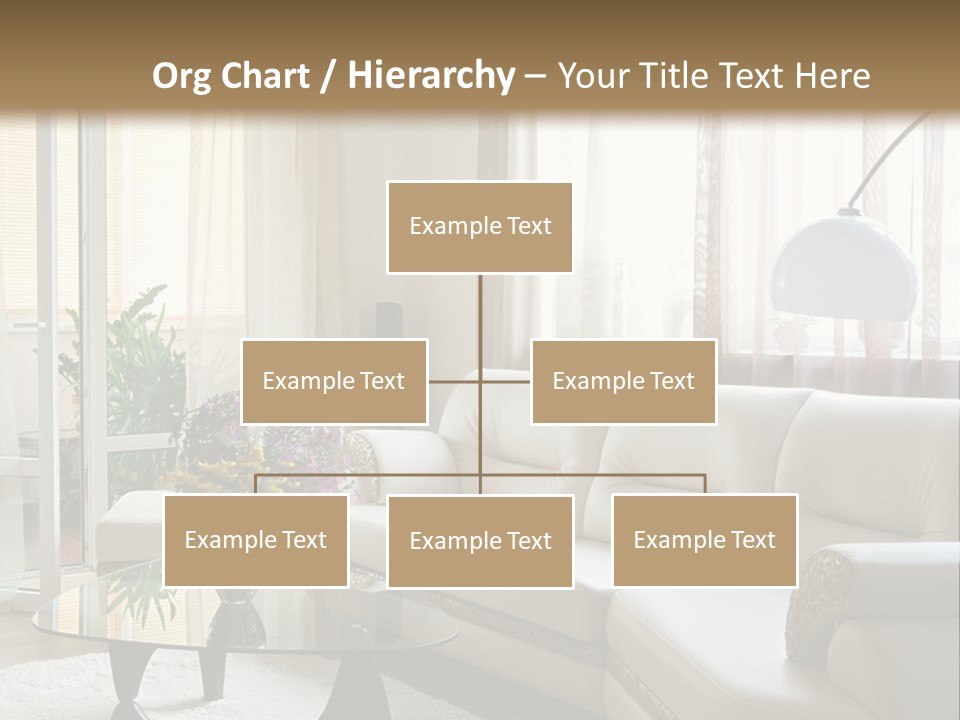 Org Chart / Hierarchy – Your Title Text Here

Example Text

Example Text

Example Text

Example Text

Example Text

Example Text